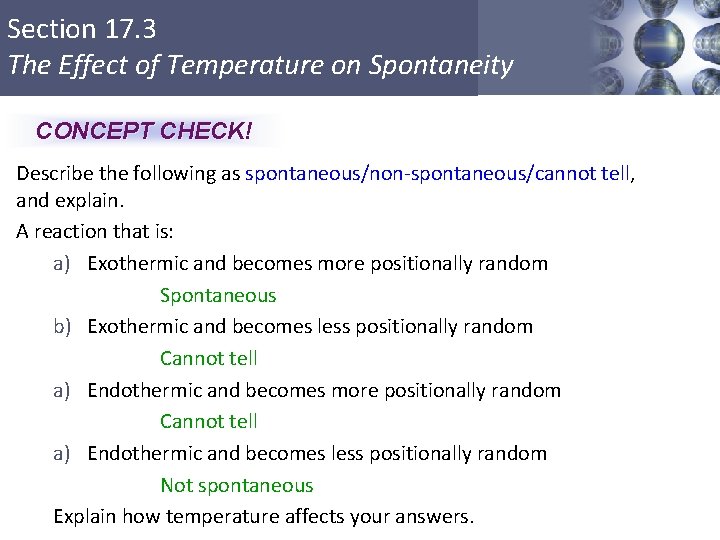 Section 17.3
The Effect of Temperature on Spontaneity

CONCEPT CHECK!

Describe the following as spontaneous/non-spontaneous/cannot tell, and explain.

A reaction that is:

a) Exothermic and becomes more positionally random

Spontaneous

b) Exothermic and becomes less positionally random

Cannot tell

a) Endothermic and becomes more positionally random

Cannot tell

a) Endothermic and becomes less positionally random

Not spontaneous

Explain how temperature affects your answers.